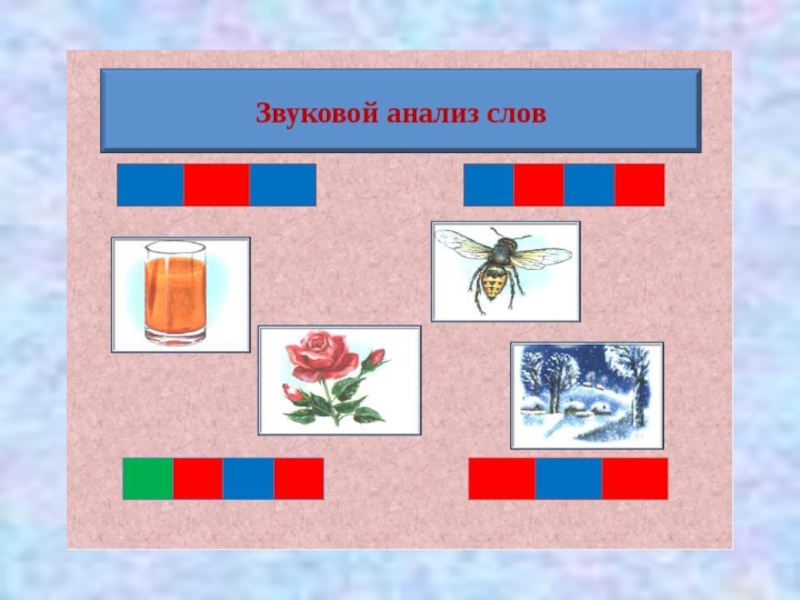 Звуковой анализ слов